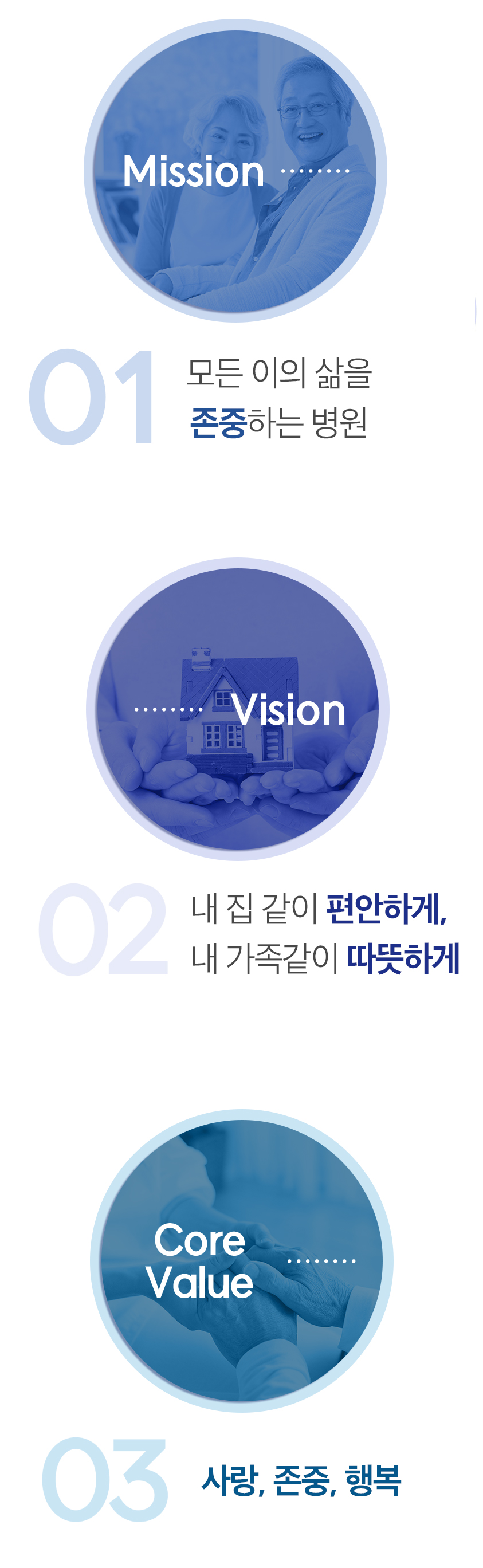 Mission

01

모든 이의 삶을
존중하는 병원

Vision

02

내 집 같이 편안하게,
내 가족같이 따뜻하게

Core
Value

03

사랑, 존중, 행복